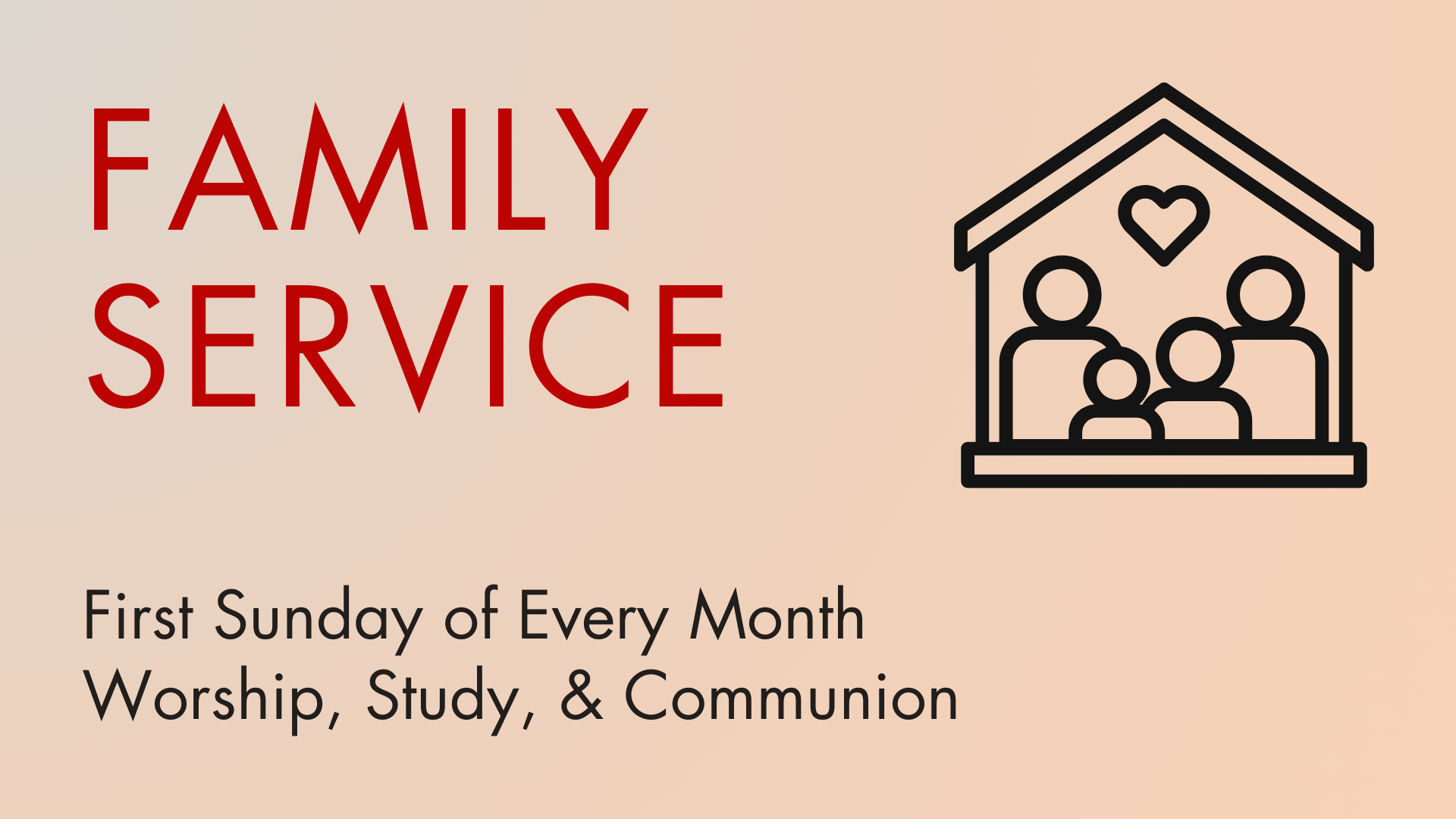 FAMILY SERVICE

First Sunday of Every Month
Worship, Study, & Communion